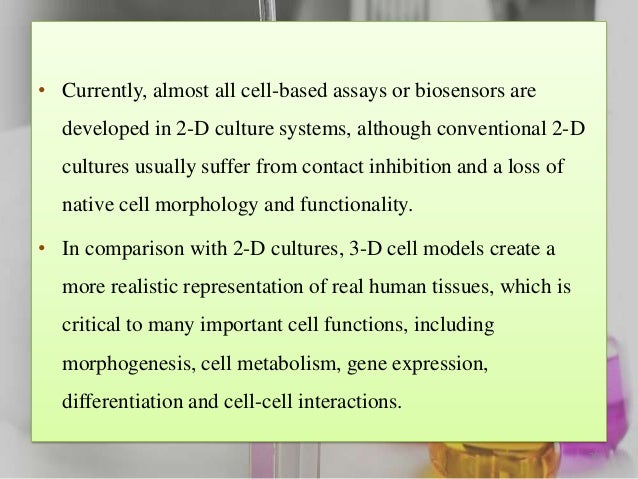 • Currently, almost all cell-based assays or biosensors are developed in 2-D culture systems, although conventional 2-D cultures usually suffer from contact inhibition and a loss of native cell morphology and functionality.

• In comparison with 2-D cultures, 3-D cell models create a more realistic representation of real human tissues, which is critical to many important cell functions, including morphogenesis, cell metabolism, gene expression, differentiation and cell-cell interactions.